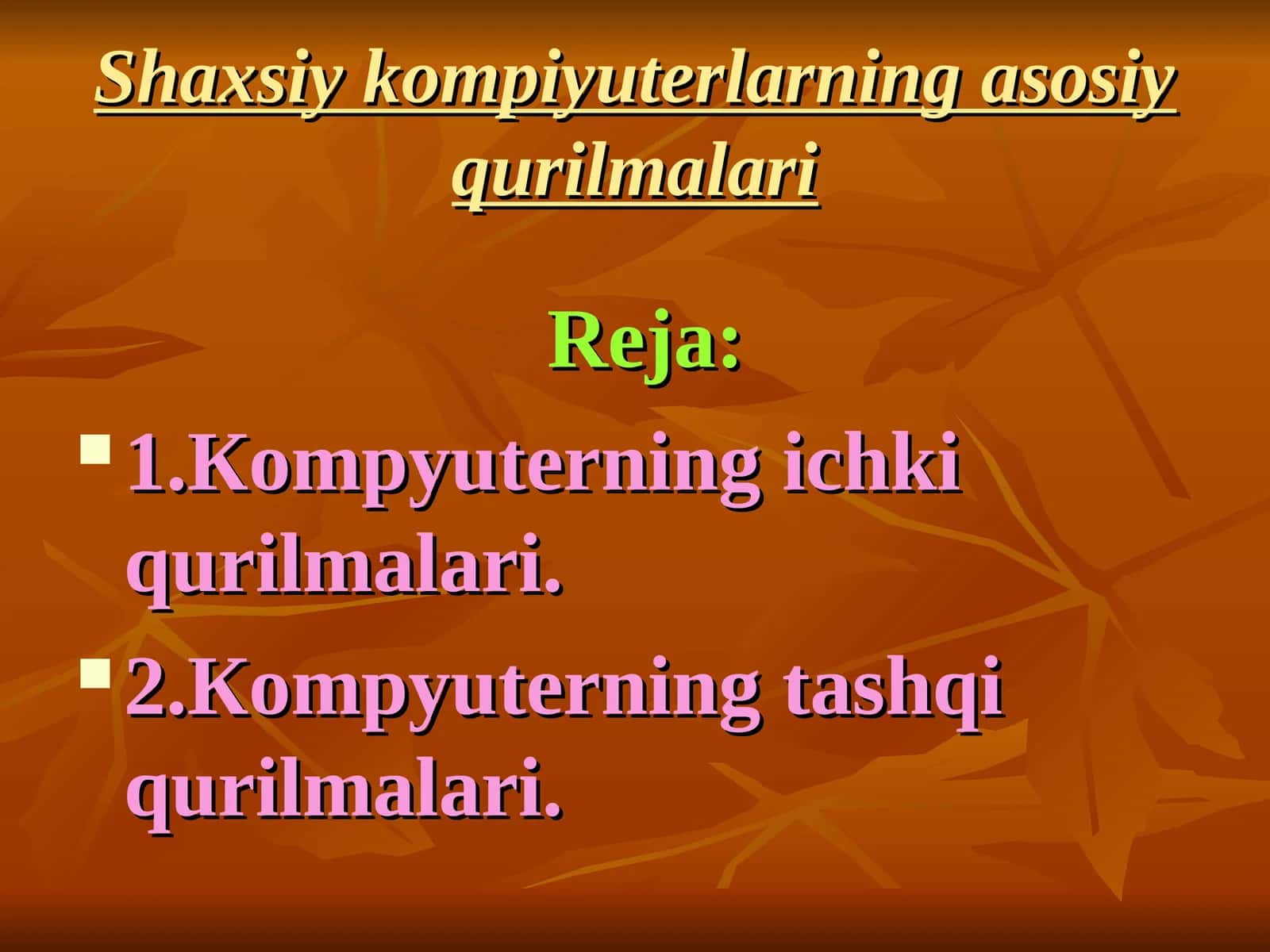 Shaxsiy kompiyuterlarning asosiy qurilmalari

Reja:

1.Kompyuterning ichki qurilmalari.

2.Kompyuterning tashqi qurilmalari.